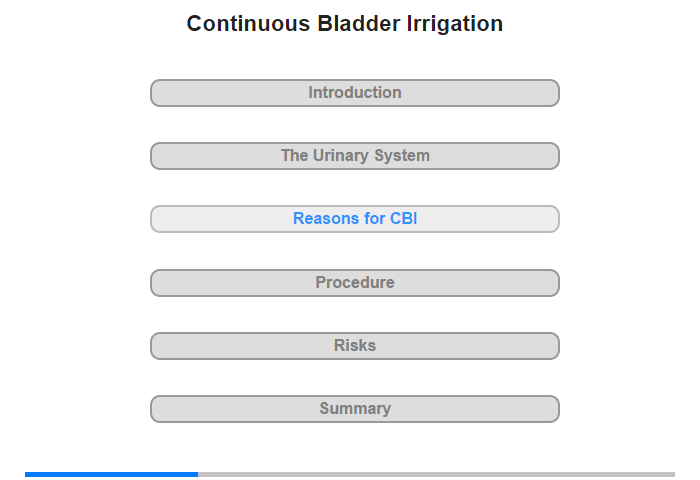 Continuous Bladder Irrigation

Introduction

The Urinary System

Reasons for CBI

Procedure

Risks

Summary